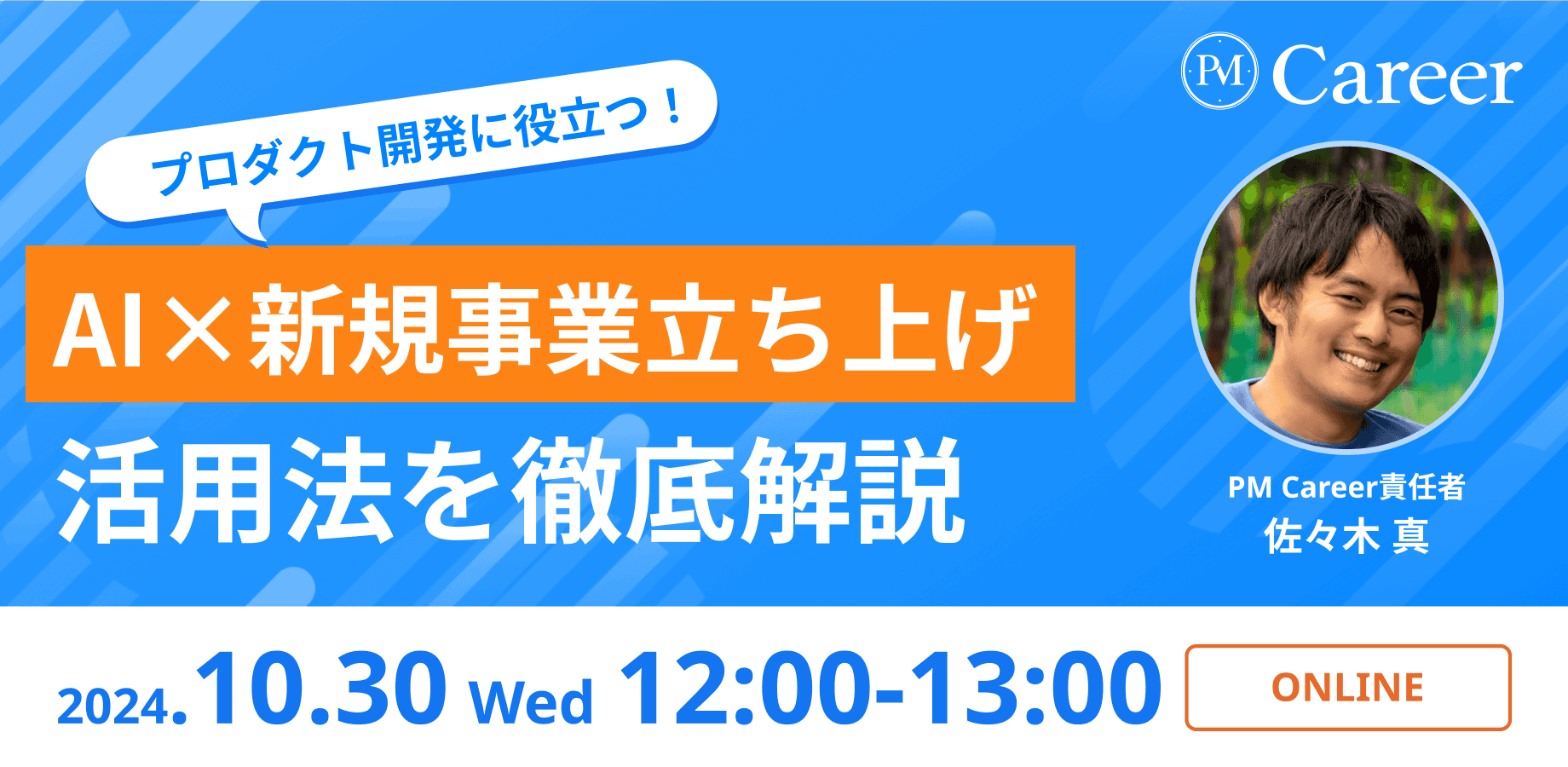 PM Career

プロダクト開発に役立つ！

AI×新規事業立ち上げ
活用法を徹底解説

PM Career責任者
佐々木 真

2024.10.30 Wed 12:00-13:00

ONLINE